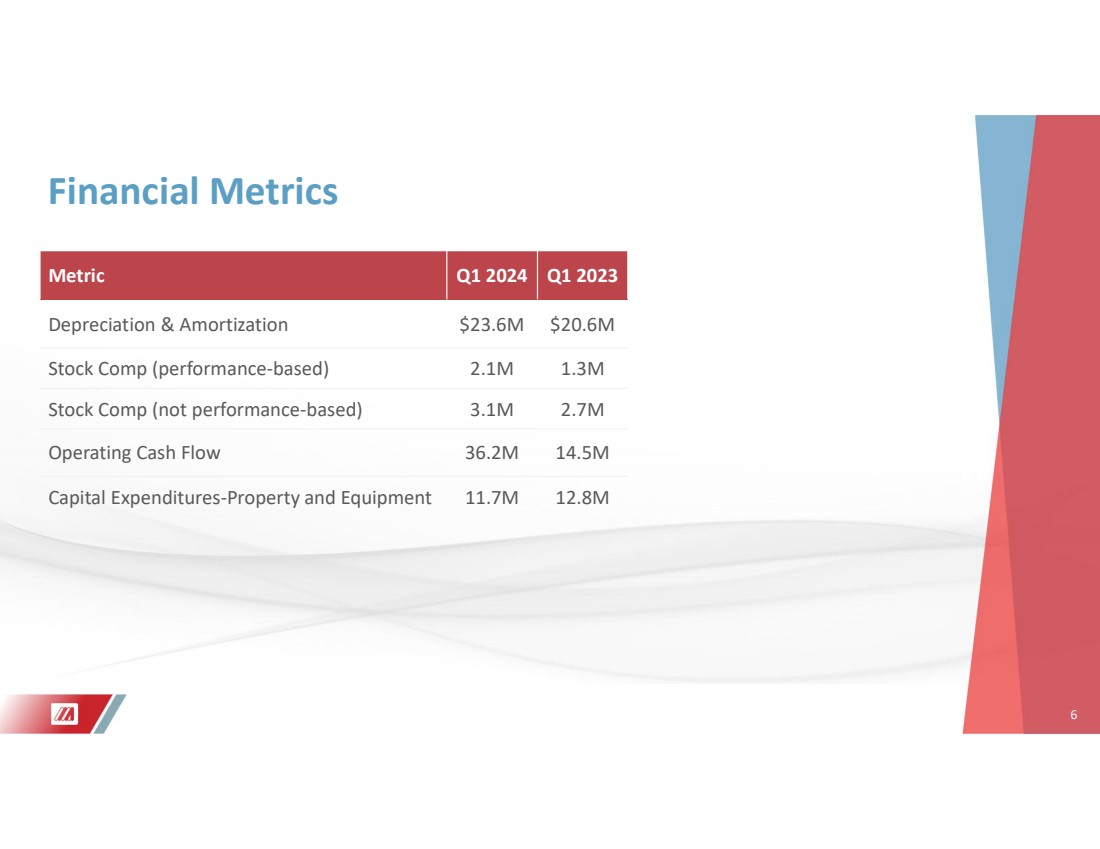 Financial Metrics

| Metric | Q1 2024 | Q1 2023 |
|---|---|---|
| Depreciation & Amortization | \$23.6M | \$20.6M |
| Stock Comp (performance-based) | 2.1M | 1.3M |
| Stock Comp (not performance-based) | 3.1M | 2.7M |
| Operating Cash Flow | 36.2M | 14.5M |
| Capital Expenditures-Property and Equipment | 11.7M | 12.8M |

6